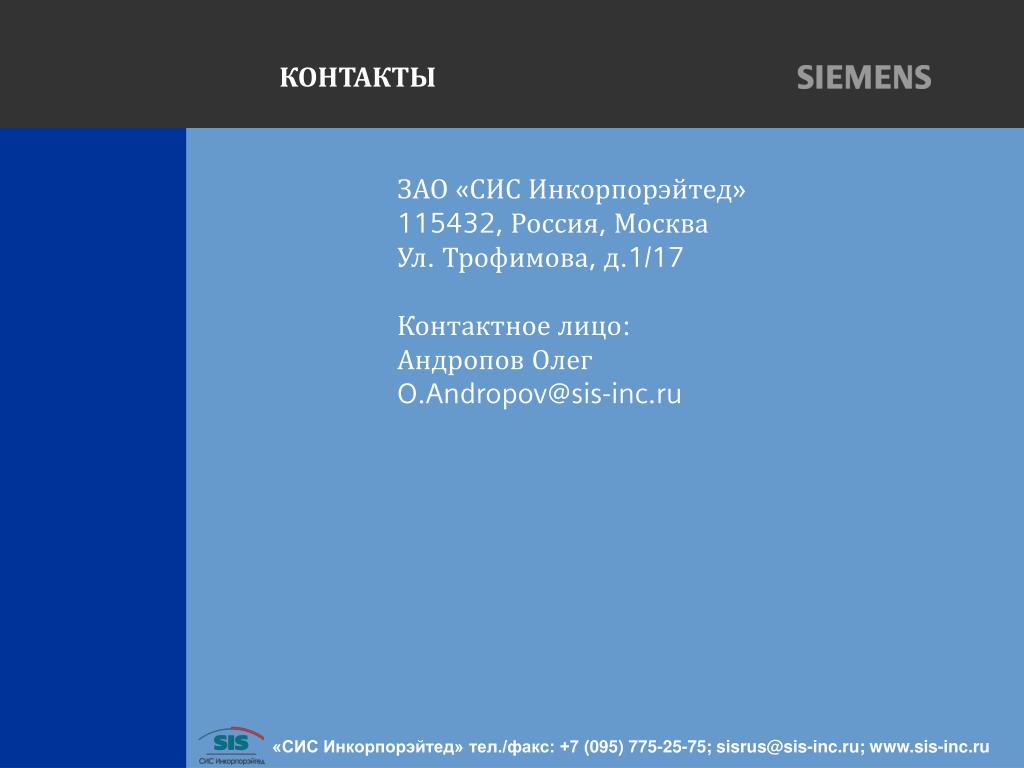 КОНТАКТЫ

SIEMENS

ЗАО «СИС Инкорпорэйтед»
115432, Россия, Москва
Ул. Трофимова, д.1/17

Контактное лицо:
Андропов Олег
O.Andropov@sis-inc.ru

SIS
СИС Инкорпорэйтед

«СИС Инкорпорэйтед» тел./факс: +7 (095) 775-25-75; sisrus@sis-inc.ru; www.sis-inc.ru